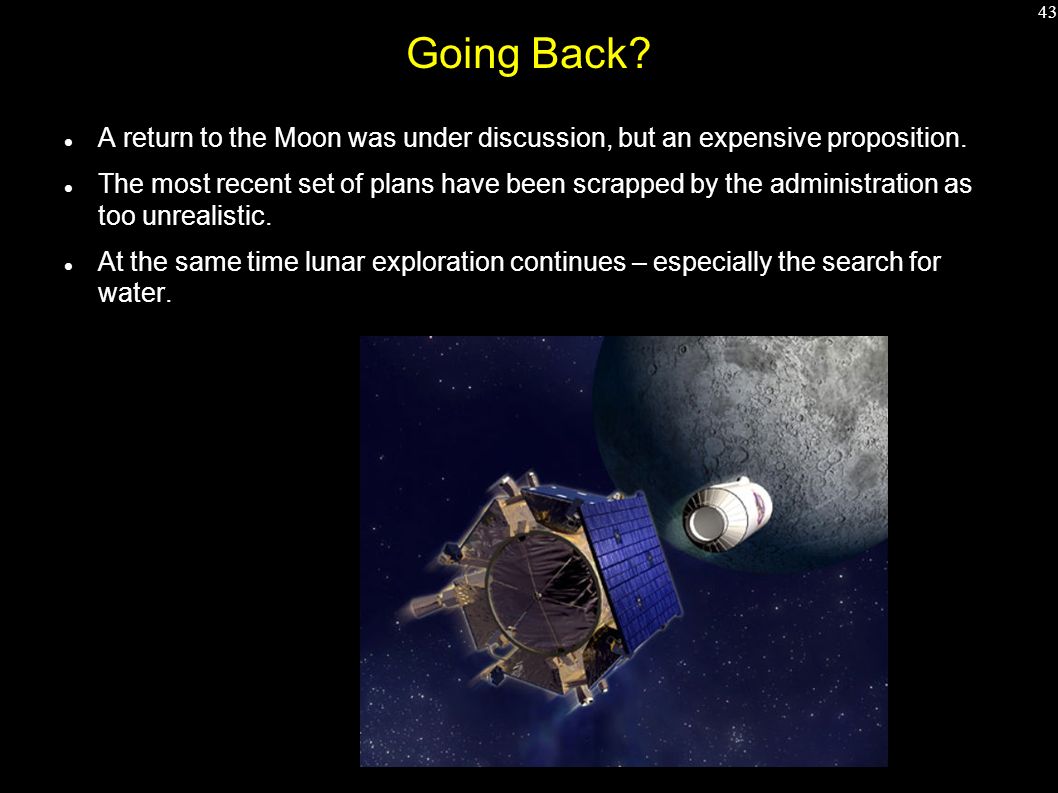 43

Going Back?

- A return to the Moon was under discussion, but an expensive proposition.
- The most recent set of plans have been scrapped by the administration as too unrealistic.
- At the same time lunar exploration continues – especially the search for water.